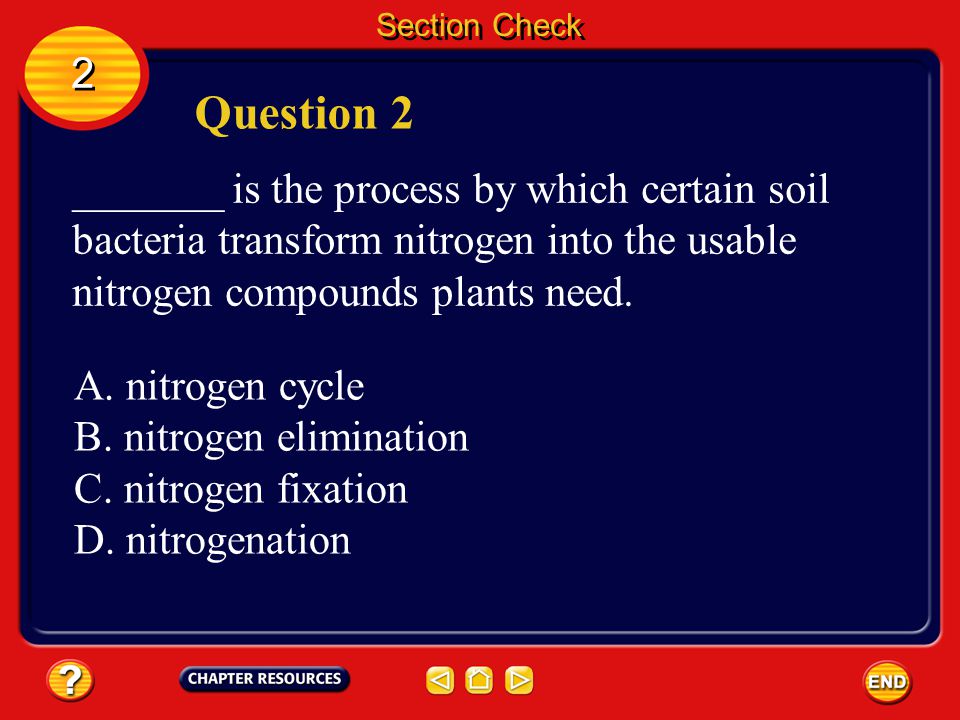 Section Check

2

Question 2

_______ is the process by which certain soil bacteria transform nitrogen into the usable nitrogen compounds plants need.

A. nitrogen cycle
B. nitrogen elimination
C. nitrogen fixation
D. nitrogenation

?

CHAPTER RESOURCES

END